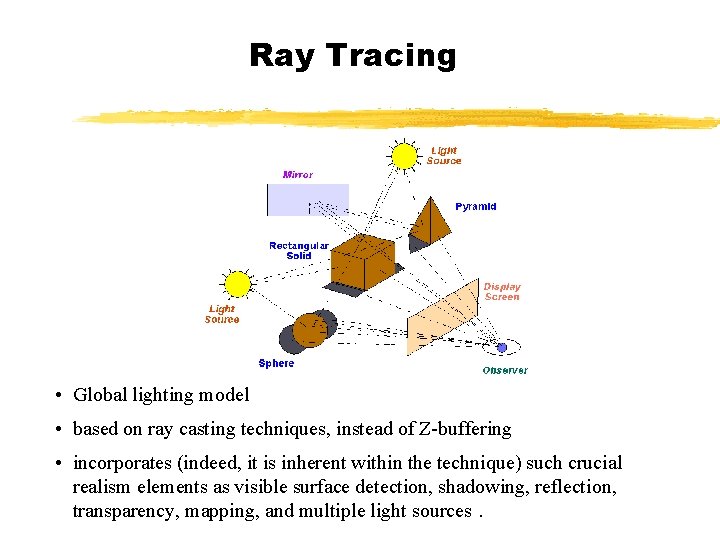 Ray Tracing

Light Source

Mirror

Pyramid

Rectangular Solid

Light Source

Display Screen

Sphere

Observer

• Global lighting model

• based on ray casting techniques, instead of Z-buffering

• incorporates (indeed, it is inherent within the technique) such crucial realism elements as visible surface detection, shadowing, reflection, transparency, mapping, and multiple light sources .